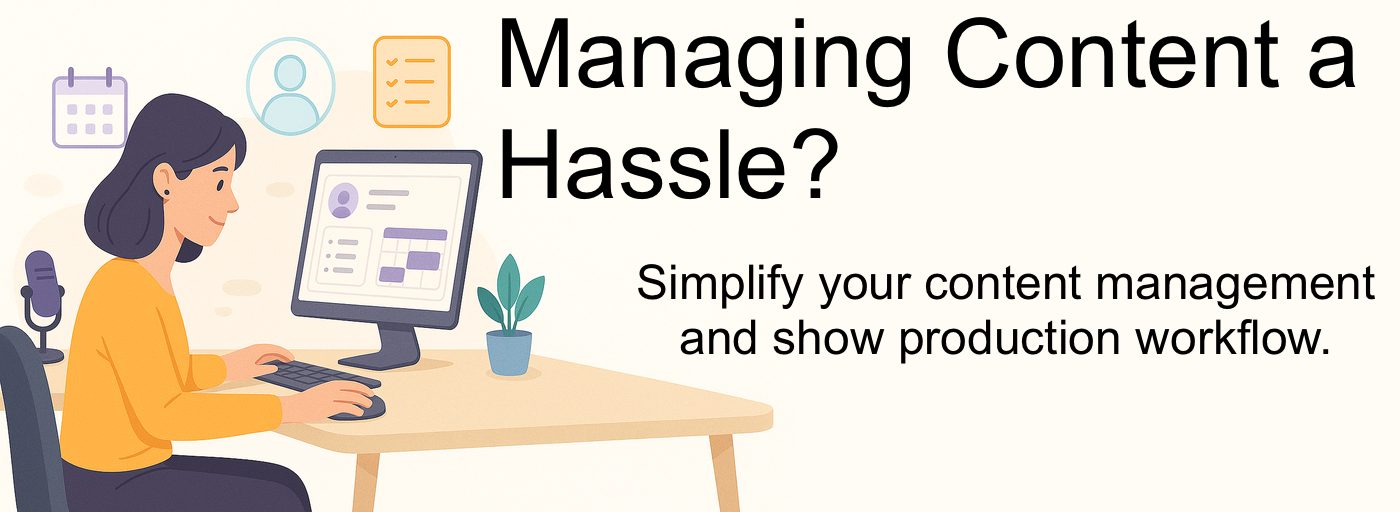 Managing Content a Hassle?

Simplify your content management and show production workflow.